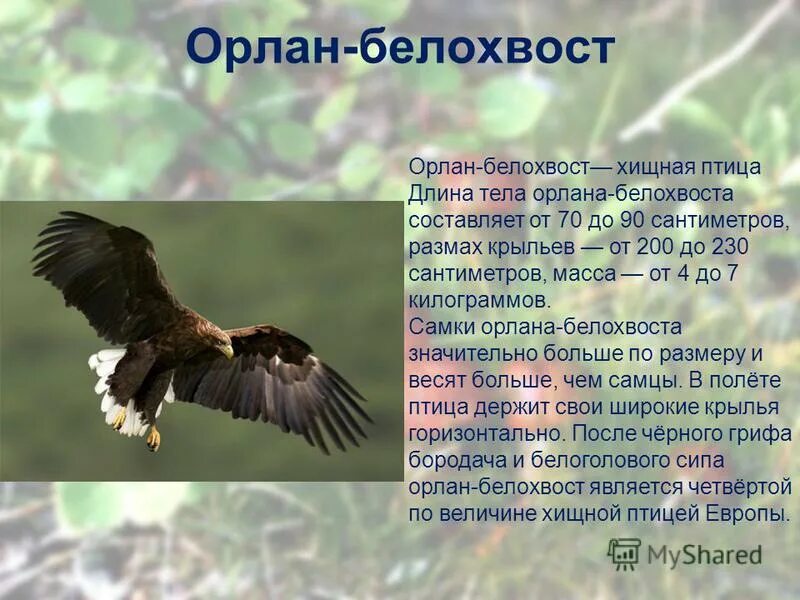 Орлан-белохвост

Орлан-белохвост— хищная птица Длина тела орлана-белохвоста составляет от 70 до 90 сантиметров, размах крыльев — от 200 до 230 сантиметров, масса — от 4 до 7 килограммов.
Самки орлана-белохвоста значительно больше по размеру и весят больше, чем самцы. В полёте птица держит свои широкие крылья горизонтально. После чёрного грифа бородача и белоголового сипа орлан-белохвост является четвёртой по величине хищной птицей Европы.

MyShared